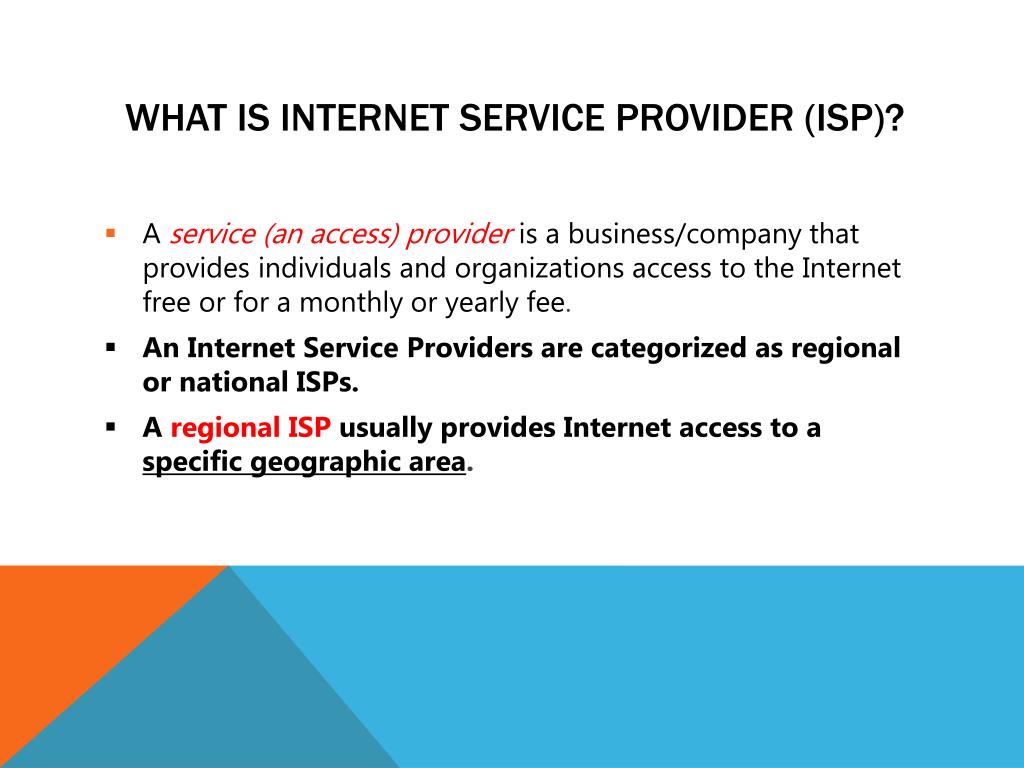 WHAT IS INTERNET SERVICE PROVIDER (ISP)?

▪ A service (an access) provider is a business/company that provides individuals and organizations access to the Internet free or for a monthly or yearly fee.

▪ An Internet Service Providers are categorized as regional or national ISPs.

▪ A regional ISP usually provides Internet access to a specific geographic area.